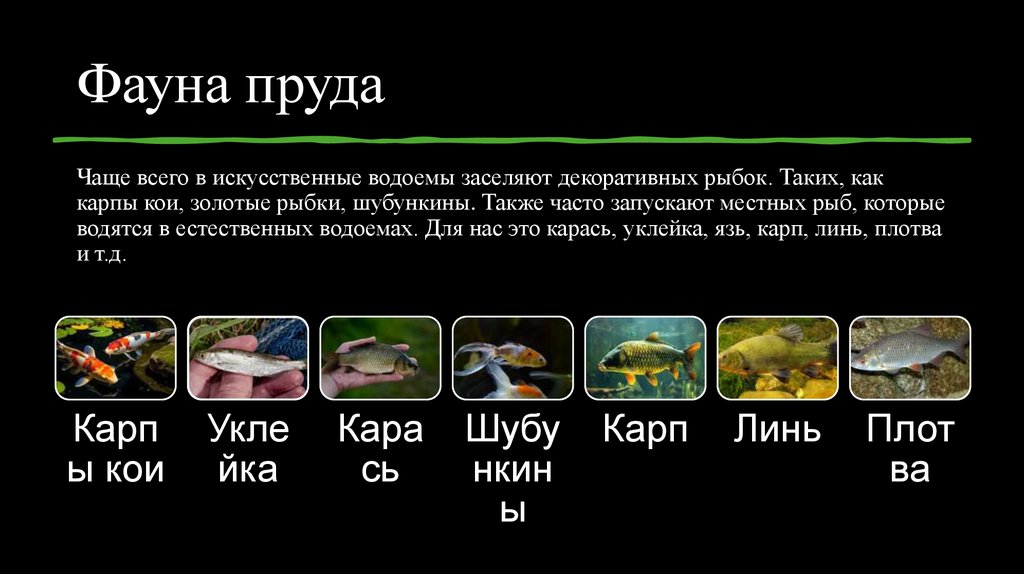 Фауна пруда

Чаще всего в искусственные водоемы заселяют декоративных рыбок. Таких, как карпы кои, золотые рыбки, шубункины. Также часто запускают местных рыб, которые водятся в естественных водоемах. Для нас это карась, уклейка, язь, карп, линь, плотва и т.д.

Карпы кои

Уклейка

Карась

Шубункины

Карп

Линь

Плотва